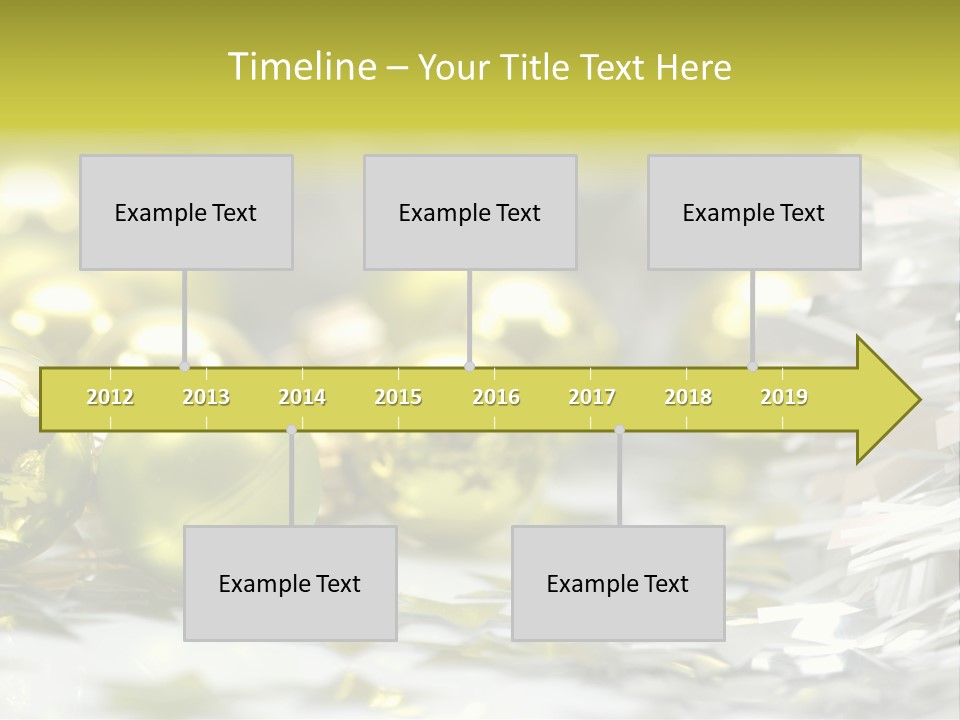 Timeline – Your Title Text Here

Example Text

Example Text

Example Text

2012 2013 2014 2015 2016 2017 2018 2019

Example Text

Example Text